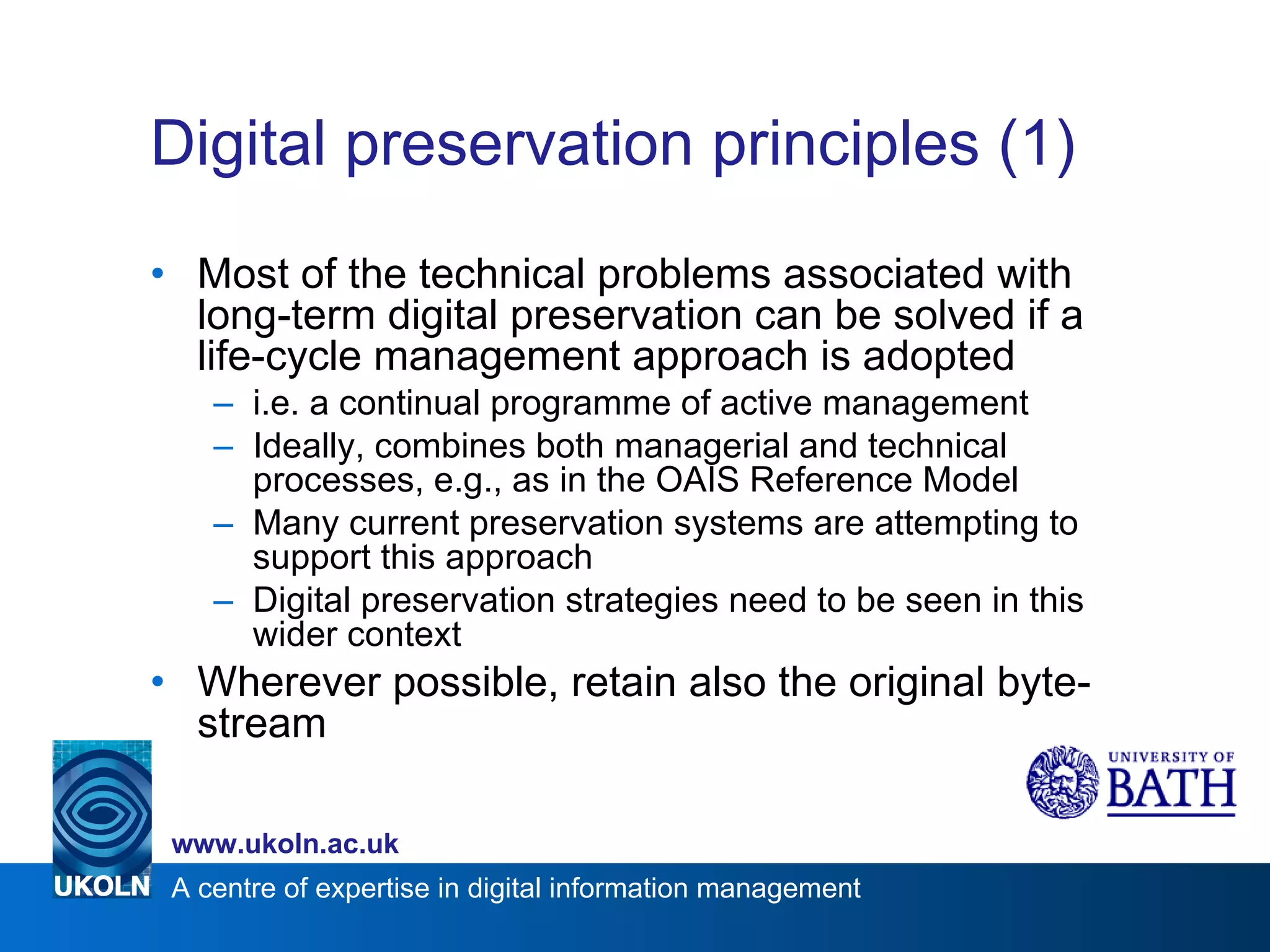 Digital preservation principles (1)

• Most of the technical problems associated with long-term digital preservation can be solved if a life-cycle management approach is adopted
– i.e. a continual programme of active management
– Ideally, combines both managerial and technical processes, e.g., as in the OAIS Reference Model
– Many current preservation systems are attempting to support this approach
– Digital preservation strategies need to be seen in this wider context
• Wherever possible, retain also the original byte-stream

UNIVERSITY OF BATH

www.ukoln.ac.uk

UKOLN A centre of expertise in digital information management